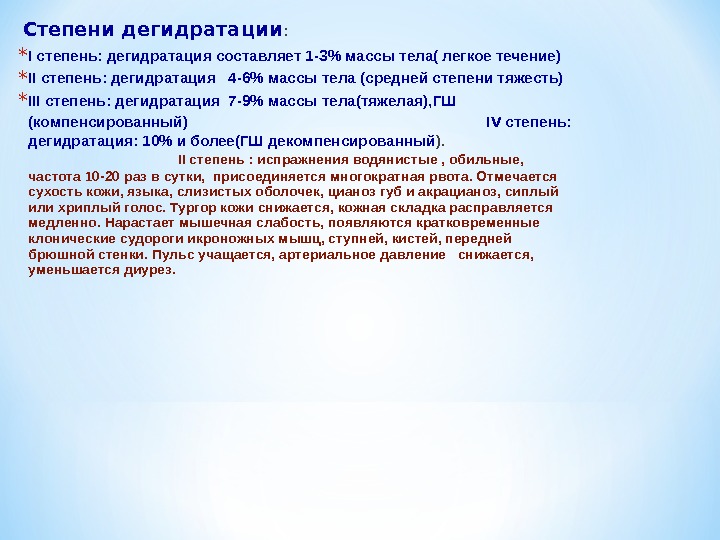 Степени дегидратации:

*I степень: дегидратация составляет 1-3% массы тела( легкое течение)

*II степень: дегидратация 4-6% массы тела (средней степени тяжесть)

*III степень: дегидратация 7-9% массы тела(тяжелая),ГШ (компенсированный) IV степень: дегидратация: 10% и более(ГШ декомпенсированный).

II степень : испражнения водянистые , обильные, частота 10-20 раз в сутки, присоединяется многократная рвота. Отмечается сухость кожи, языка, слизистых оболочек, цианоз губ и акрацианоз, сиплый или хриплый голос. Тургор кожи снижается, кожная складка расправляется медленно. Нарастает мышечная слабость, появляются кратковременные клонические судороги икроножных мышц, ступней, кистей, передней брюшной стенки. Пульс учащается, артериальное давление снижается, уменьшается диурез.